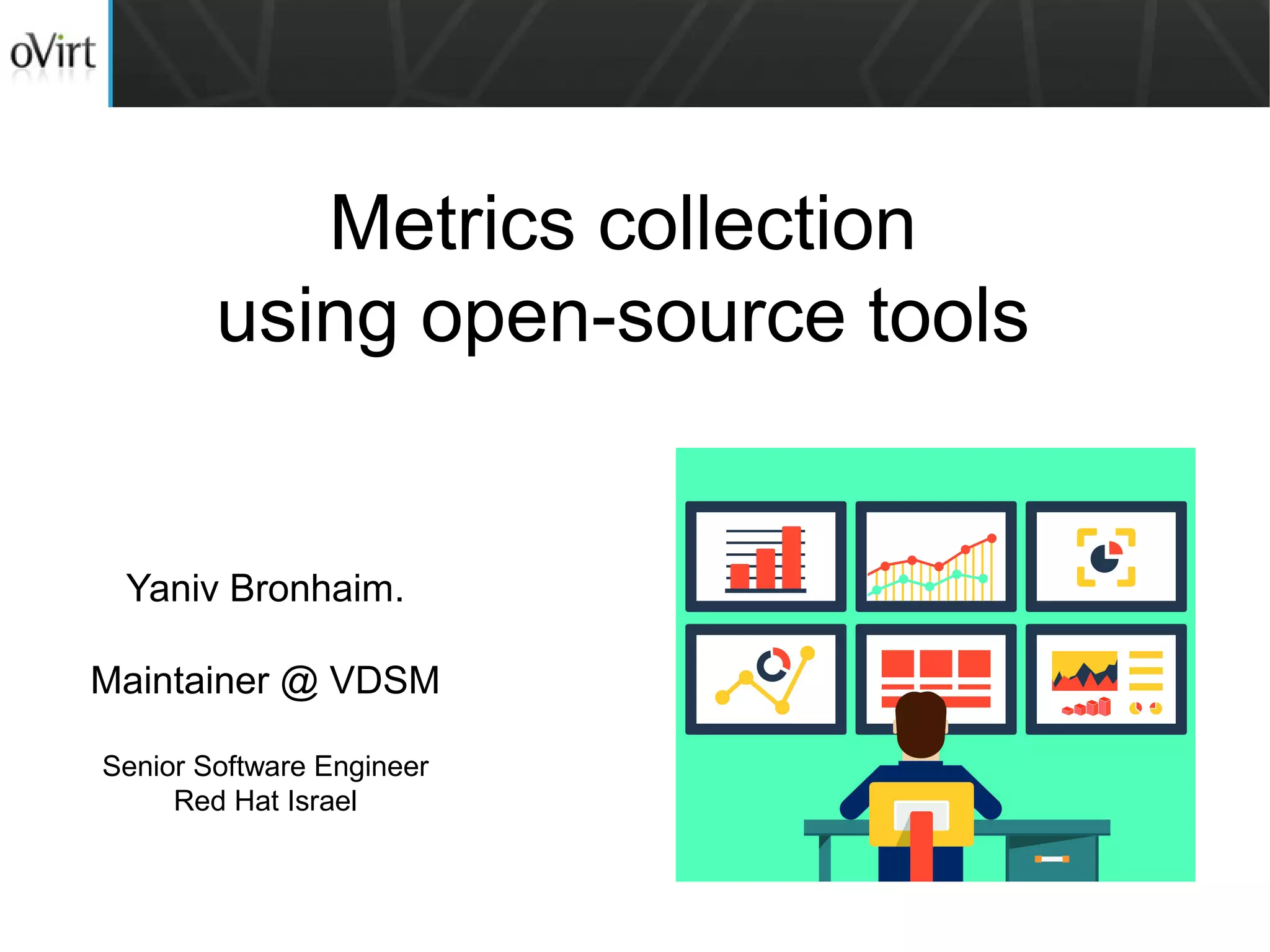 oVirt

Metrics collection using open-source tools

Yaniv Bronhaim.

Maintainer @ VDSM

Senior Software Engineer
Red Hat Israel